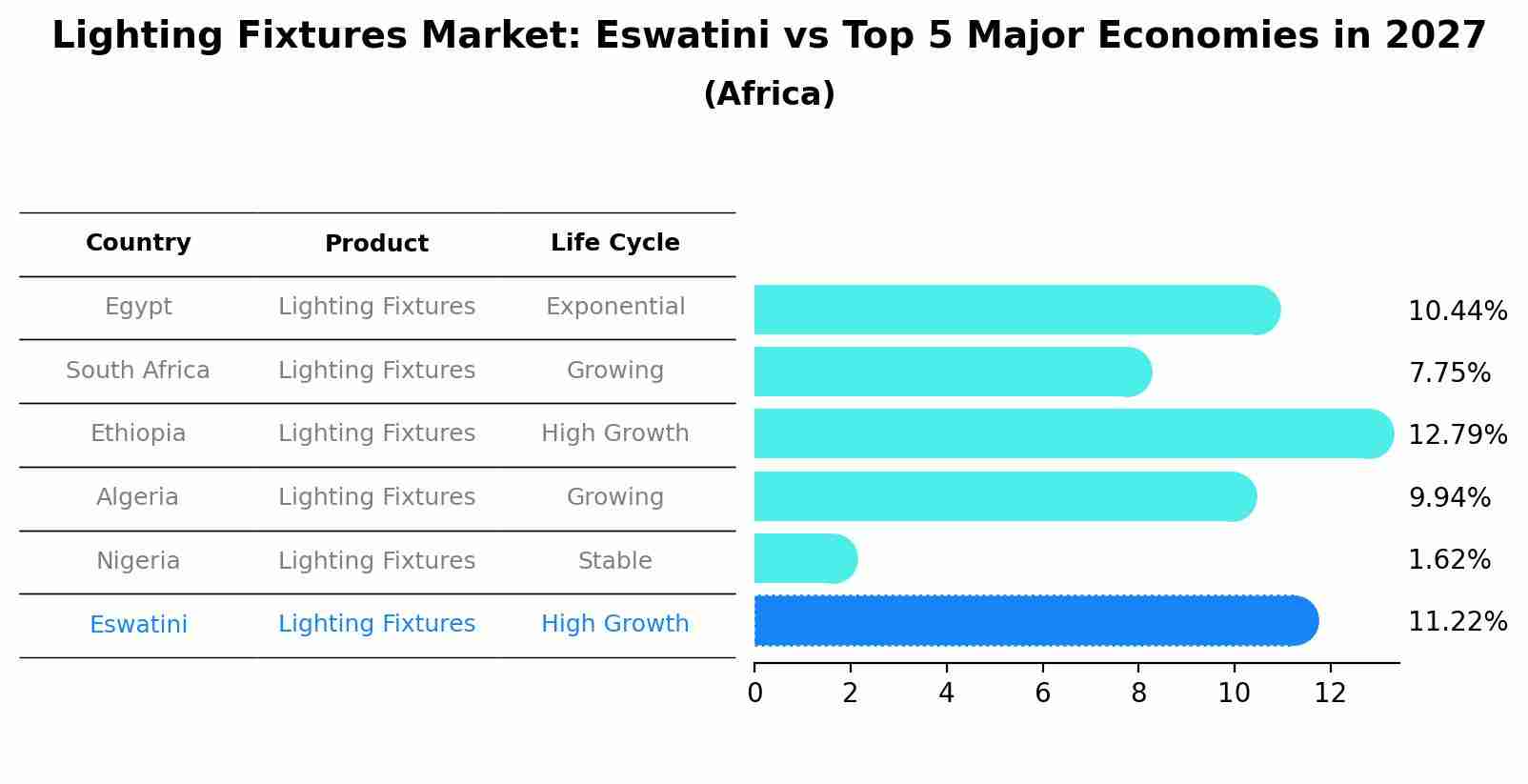 Lighting Fixtures Market: Eswatini vs Top 5 Major Economies in 2027
(Africa)

| Country | Product | Life Cycle |
|---|---|---|
| Egypt | Lighting Fixtures | Exponential |
| South Africa | Lighting Fixtures | Growing |
| Ethiopia | Lighting Fixtures | High Growth |
| Algeria | Lighting Fixtures | Growing |
| Nigeria | Lighting Fixtures | Stable |
| Eswatini | Lighting Fixtures | High Growth |

10.44%
7.75%
12.79%
9.94%
1.62%
11.22%

0 2 4 6 8 10 12